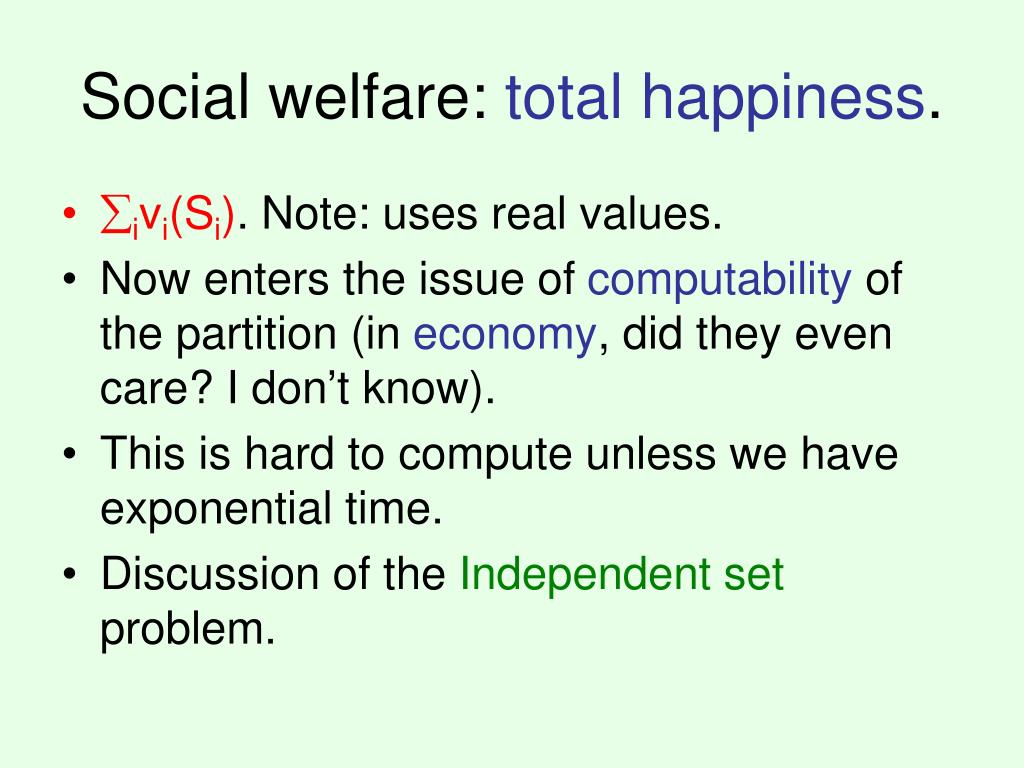 Social welfare: total happiness.

• $\sum_i v_i(S_i)$. Note: uses real values.
• Now enters the issue of computability of the partition (in economy, did they even care? I don't know).
• This is hard to compute unless we have exponential time.
• Discussion of the Independent set problem.